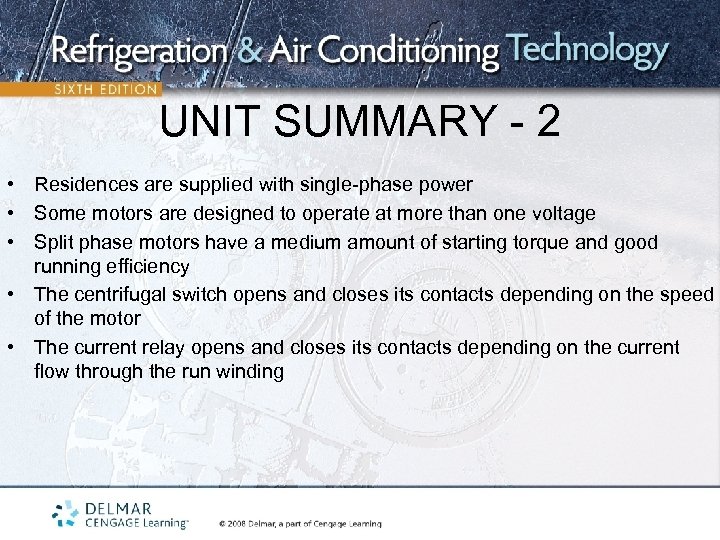 Refrigeration & Air Conditioning Technology
SIXTH EDITION

UNIT SUMMARY - 2

• Residences are supplied with single-phase power
• Some motors are designed to operate at more than one voltage
• Split phase motors have a medium amount of starting torque and good running efficiency
• The centrifugal switch opens and closes its contacts depending on the speed of the motor
• The current relay opens and closes its contacts depending on the current flow through the run winding

DELMAR
CENGAGE Learning™

© 2008 Delmar, a part of Cengage Learning